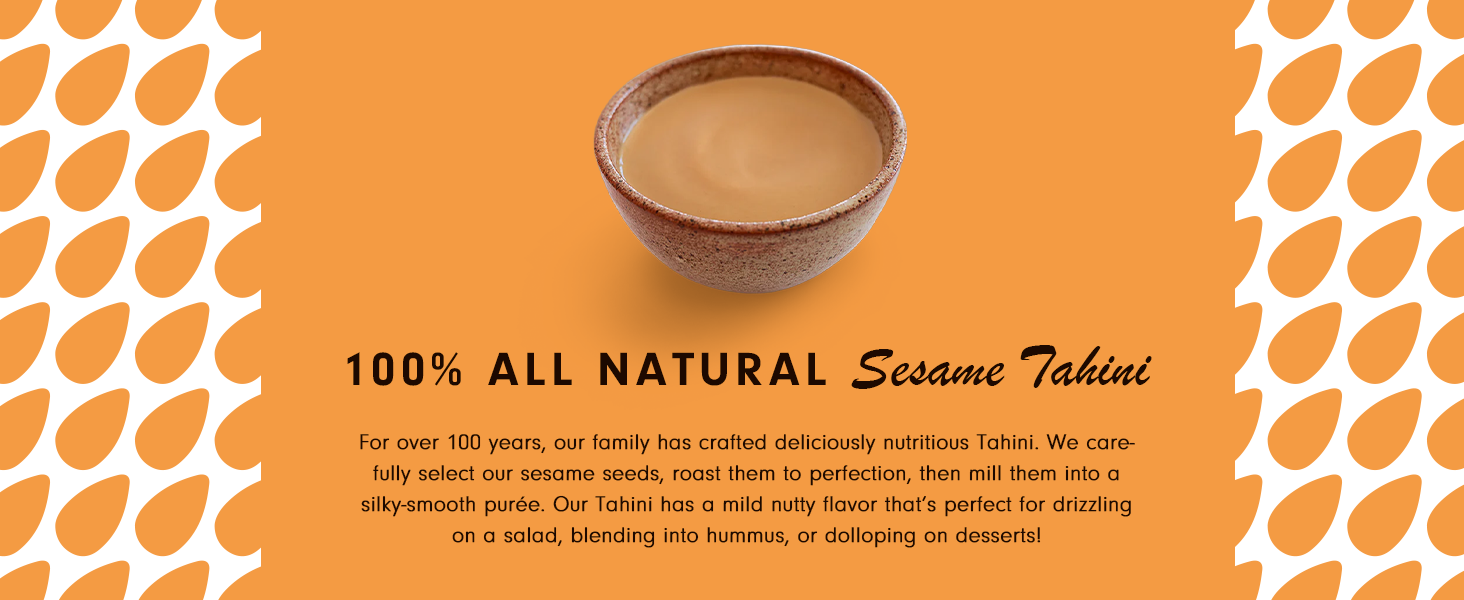 100% ALL NATURAL Sesame Tahini

For over 100 years, our family has crafted deliciously nutritious Tahini. We carefully select our sesame seeds, roast them to perfection, then mill them into a silky-smooth purée. Our Tahini has a mild nutty flavor that's perfect for drizzling on a salad, blending into hummus, or dolloping on desserts!